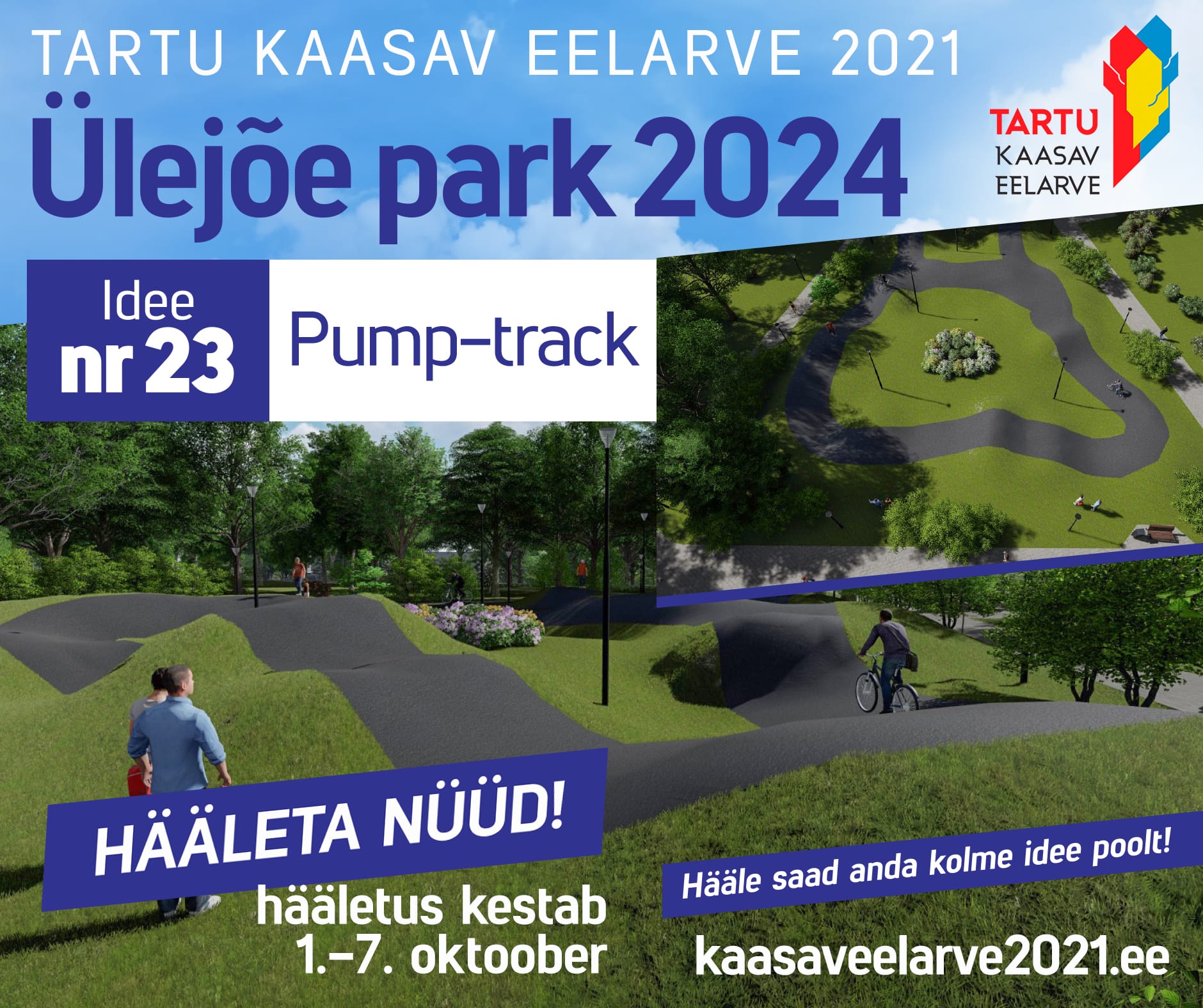 TARTU KAASAV EELARVE 2021

Ülejõe park 2024

TARTU KAASAV EELARVE

Idee nr 23

Pump-track

HÄÄLETA NÜÜD!

hääletus kestab 1.–7. oktoober

Hääle saad anda kolme idee poolt!

kaasaveelarve2021.ee